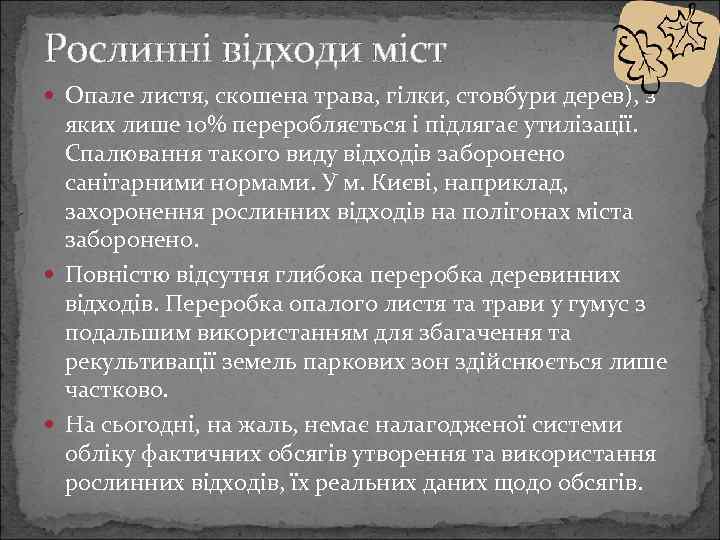 Рослинні відходи міст

Опале листя, скошена трава, гілки, стовбури дерев), з яких лише 10% переробляється і підлягає утилізації. Спалювання такого виду відходів заборонено санітарними нормами. У м. Києві, наприклад, захоронення рослинних відходів на полігонах міста заборонено.

Повністю відсутня глибока переробка деревинних відходів. Переробка опалого листя та трави у гумус з подальшим використанням для збагачення та рекультивації земель паркових зон здійснюється лише частково.

На сьогодні, на жаль, немає налагодженої системи обліку фактичних обсягів утворення та використання рослинних відходів, їх реальних даних щодо обсягів.